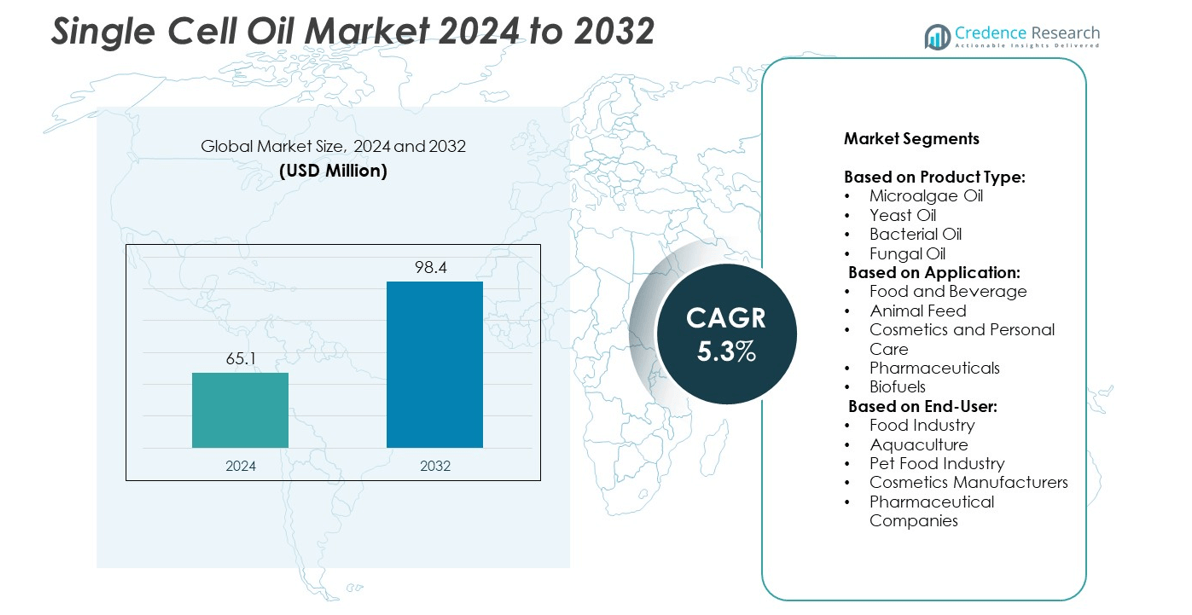 Single Cell Oil Market 2024 to 2032

Credence Research
Actionable Insights Delivered

Global Market Size, 2024 and 2032
(USD Million)

65.1
98.4
2024
2032

CAGR
5.3%

Market Segments

Based on Product Type:
• Microalgae Oil
• Yeast Oil
• Bacterial Oil
• Fungal Oil
Based on Application:
• Food and Beverage
• Animal Feed
• Cosmetics and Personal Care
• Pharmaceuticals
• Biofuels
Based on End-User:
• Food Industry
• Aquaculture
• Pet Food Industry
• Cosmetics Manufacturers
• Pharmaceutical Companies